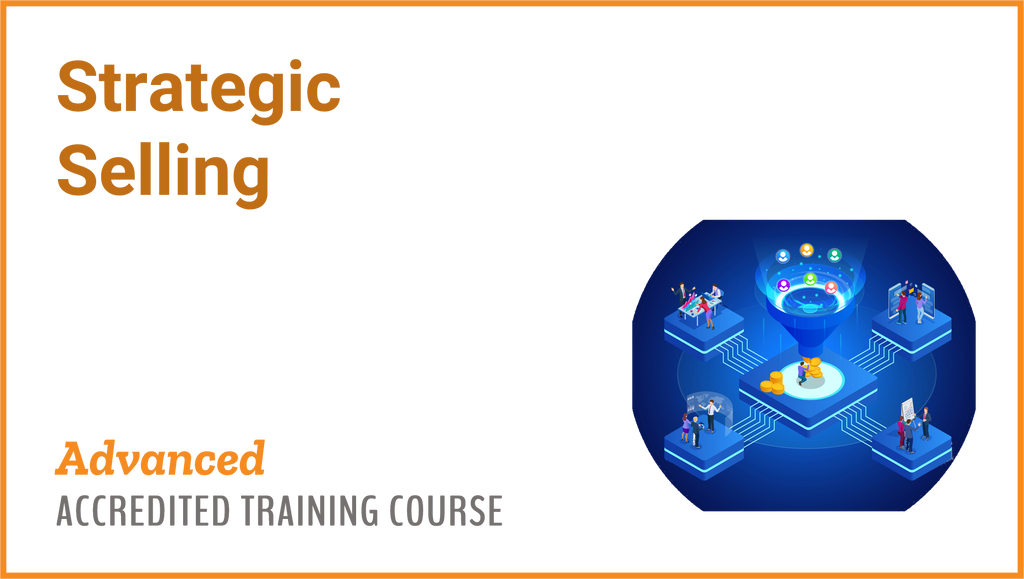 Strategic Selling

Advanced
ACCREDITED TRAINING COURSE